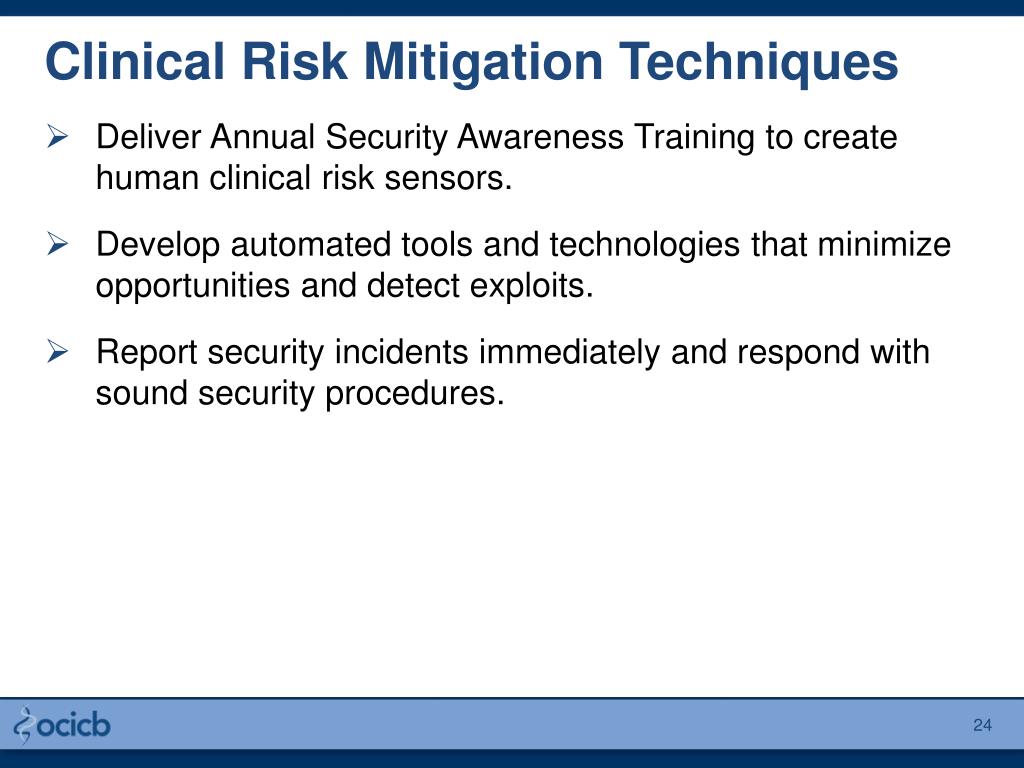 Clinical Risk Mitigation Techniques

➢ Deliver Annual Security Awareness Training to create human clinical risk sensors.

➢ Develop automated tools and technologies that minimize opportunities and detect exploits.

➢ Report security incidents immediately and respond with sound security procedures.

ocicb

24